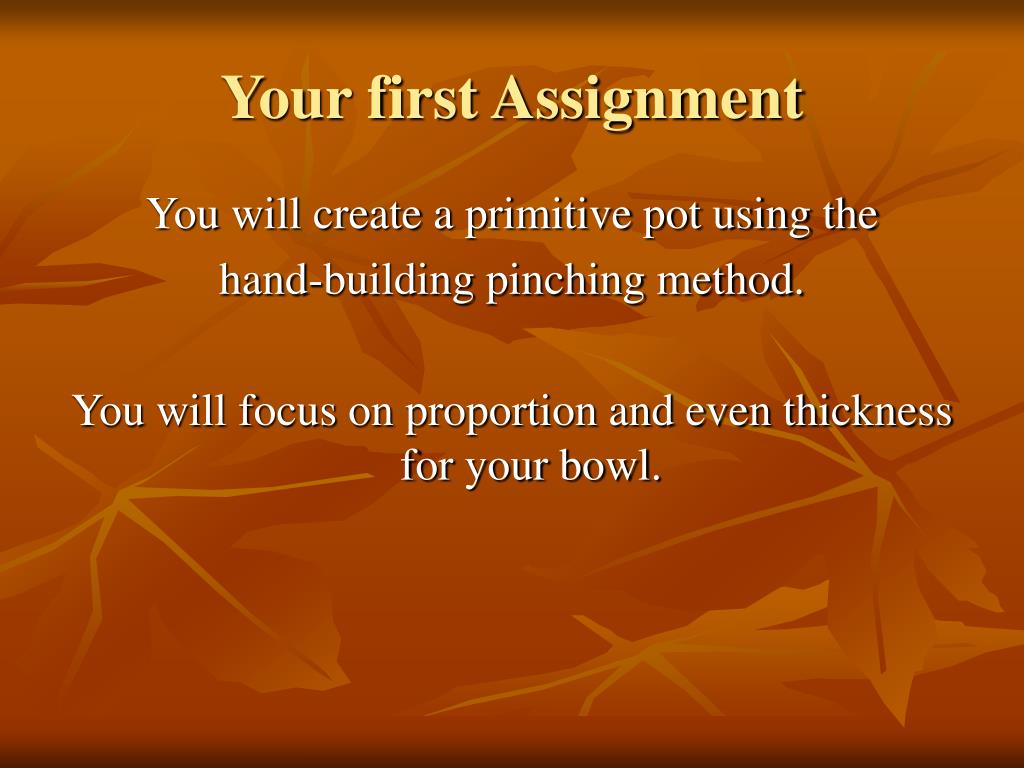 Your first Assignment

You will create a primitive pot using the hand-building pinching method.

You will focus on proportion and even thickness for your bowl.